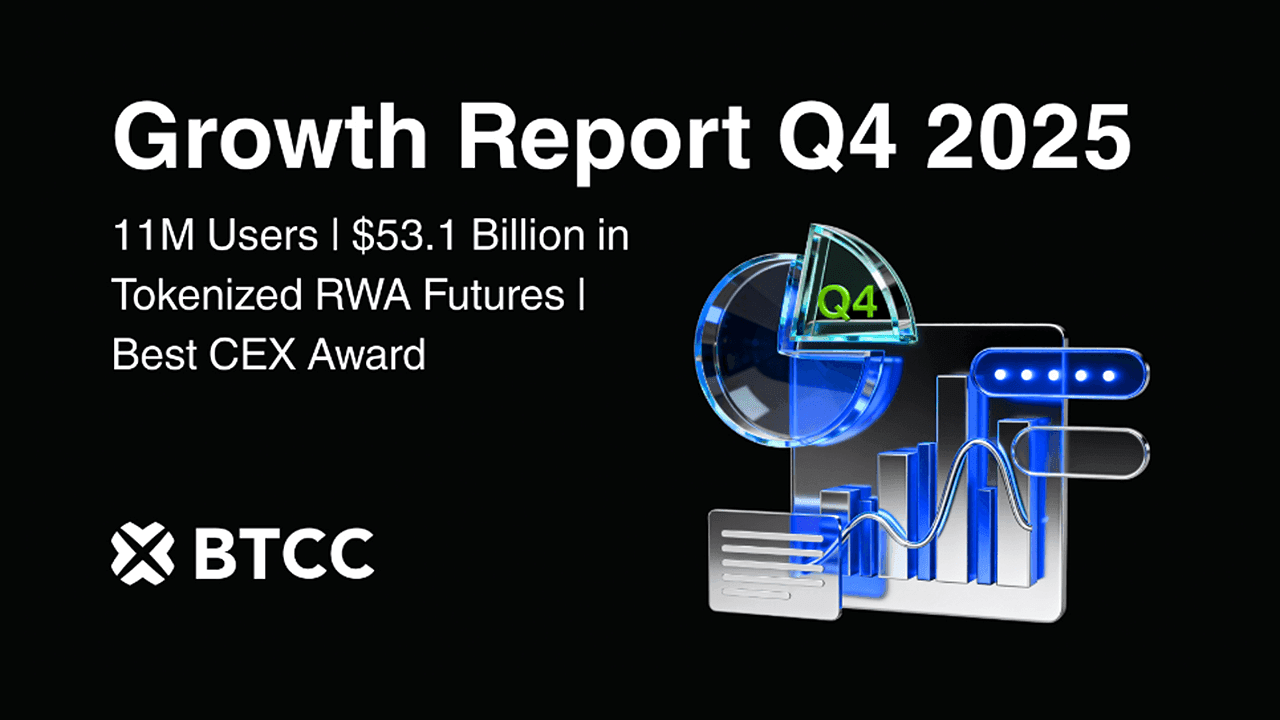 Growth Report Q4 2025

11M Users | \$53.1 Billion in Tokenized RWA Futures | Best CEX Award

Q4

BTCC